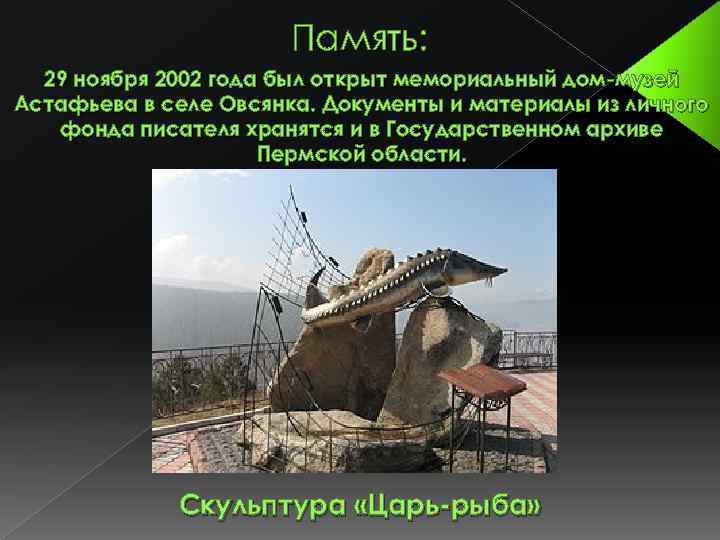 Память:

29 ноября 2002 года был открыт мемориальный дом-музей Астафьева в селе Овсянка. Документы и материалы из личного фонда писателя хранятся и в Государственном архиве Пермской области.

Скульптура «Царь-рыба»